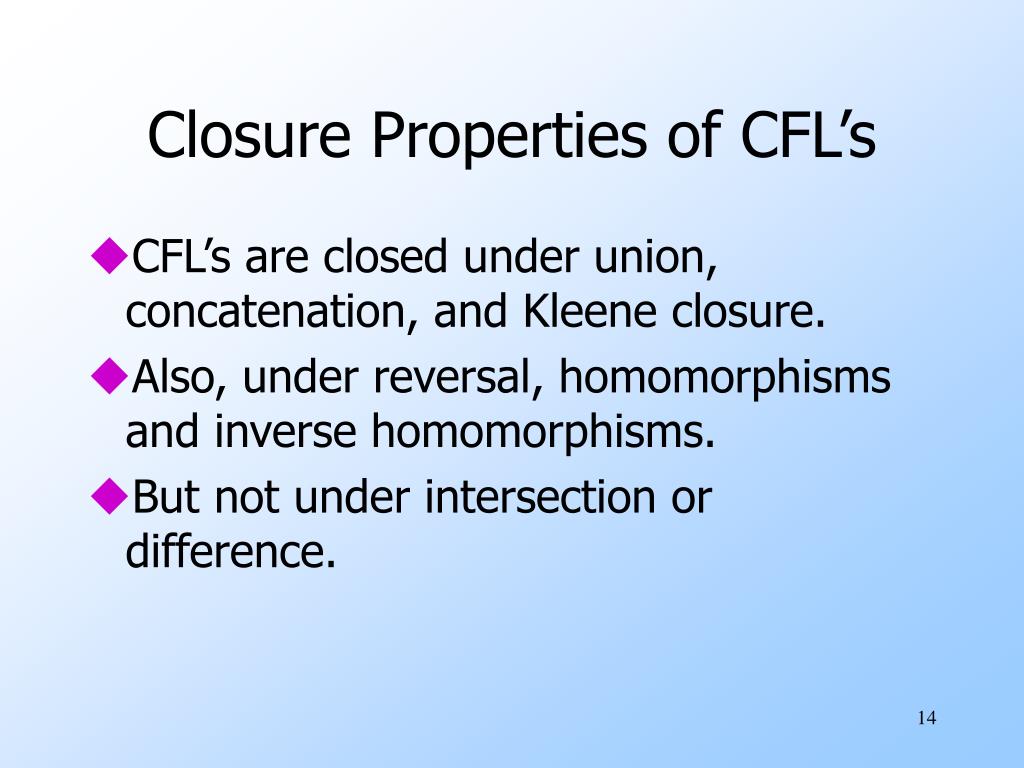 Closure Properties of CFL’s

◆CFL’s are closed under union, concatenation, and Kleene closure.

◆Also, under reversal, homomorphisms and inverse homomorphisms.

◆But not under intersection or difference.

14